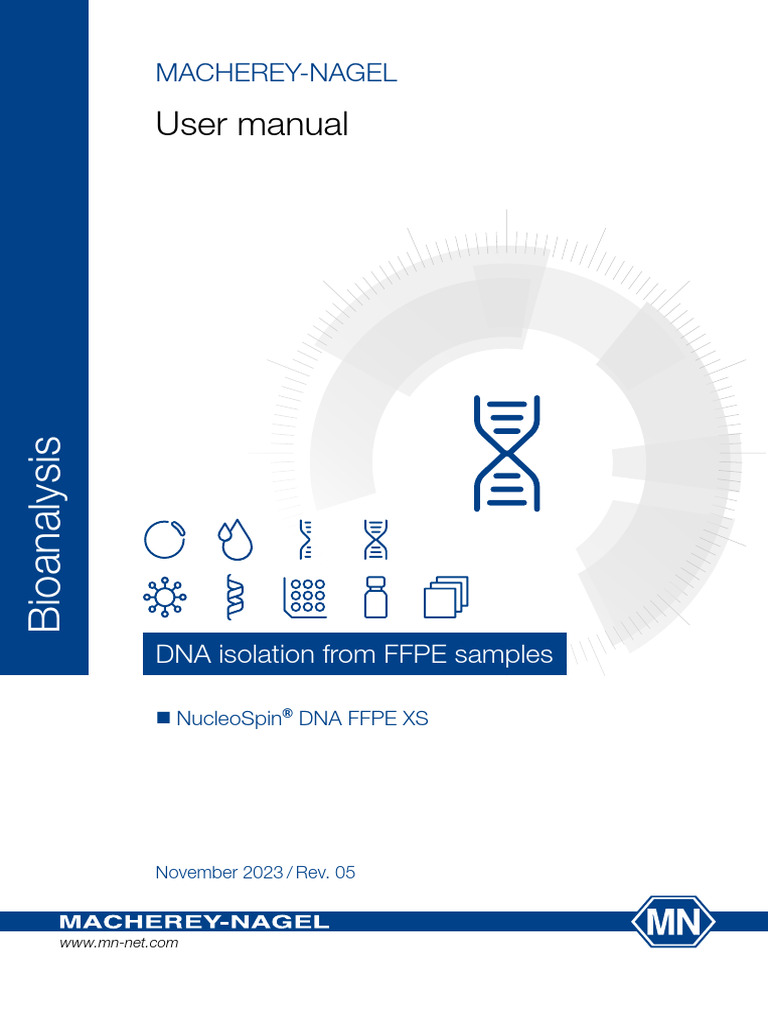 Bioanalysis

MACHEREY-NAGEL

User manual

DNA isolation from FFPE samples

■ NucleoSpin® DNA FFPE XS

November 2023 / Rev. 05

MACHEREY-NAGEL

www.mn-net.com

MN